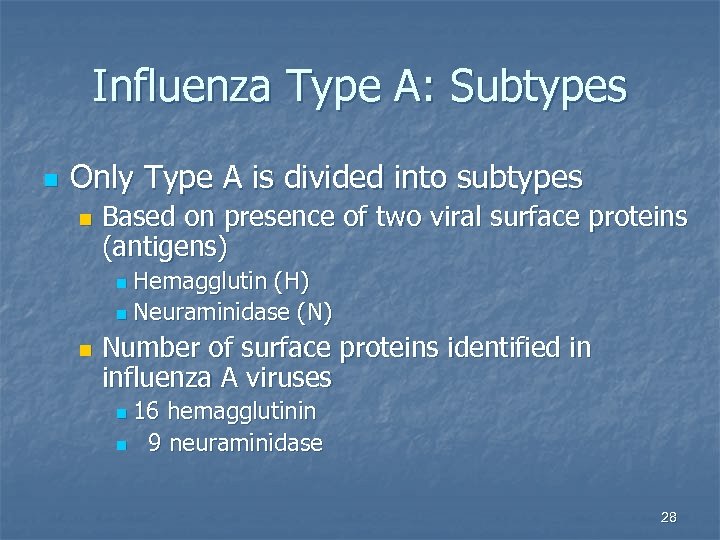 Influenza Type A: Subtypes

Only Type A is divided into subtypes

Based on presence of two viral surface proteins (antigens)

Hemagglutin (H)

Neuraminidase (N)

Number of surface proteins identified in influenza A viruses

16 hemagglutinin

9 neuraminidase

28